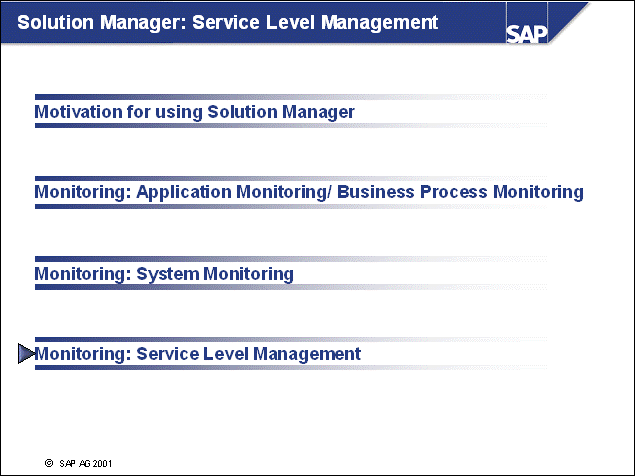 Solution Manager: Service Level Management

SAP

Motivation for using Solution Manager

Monitoring: Application Monitoring/ Business Process Monitoring

Monitoring: System Monitoring

Monitoring: Service Level Management

© SAP AG 2001